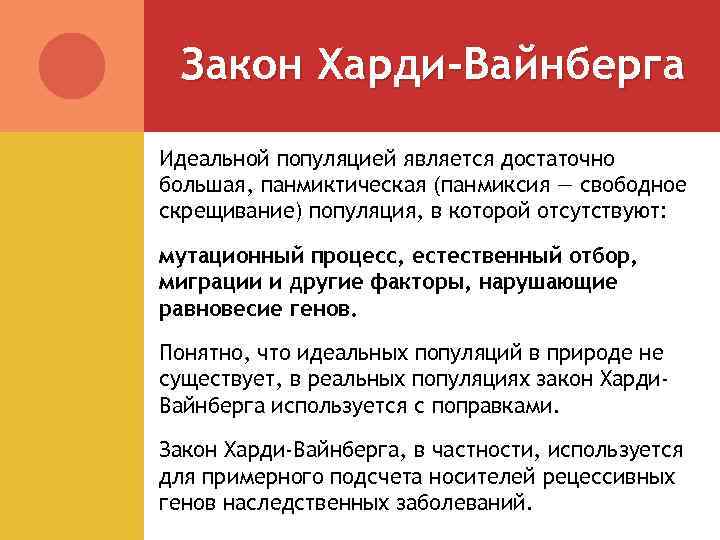 Закон Харди-Вайнберга

Идеальной популяцией является достаточно большая, панмиктическая (панмиксия — свободное скрещивание) популяция, в которой отсутствуют:

мутационный процесс, естественный отбор, миграции и другие факторы, нарушающие равновесие генов.

Понятно, что идеальных популяций в природе не существует, в реальных популяциях закон Харди-Вайнберга используется с поправками.

Закон Харди-Вайнберга, в частности, используется для примерного подсчета носителей рецессивных генов наследственных заболеваний.